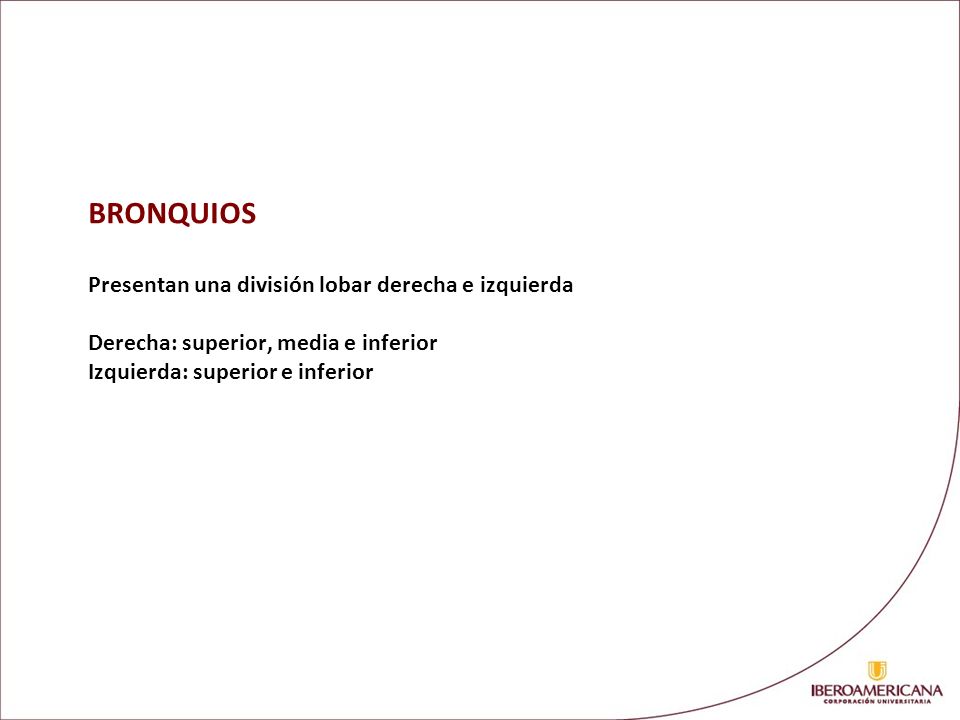 BRONQUIOS

Presentan una división lobar derecha e izquierda

Derecha: superior, media e inferior
Izquierda: superior e inferior

IBEROAMERICANA
CORPORACIÓN UNIVERSITARIA